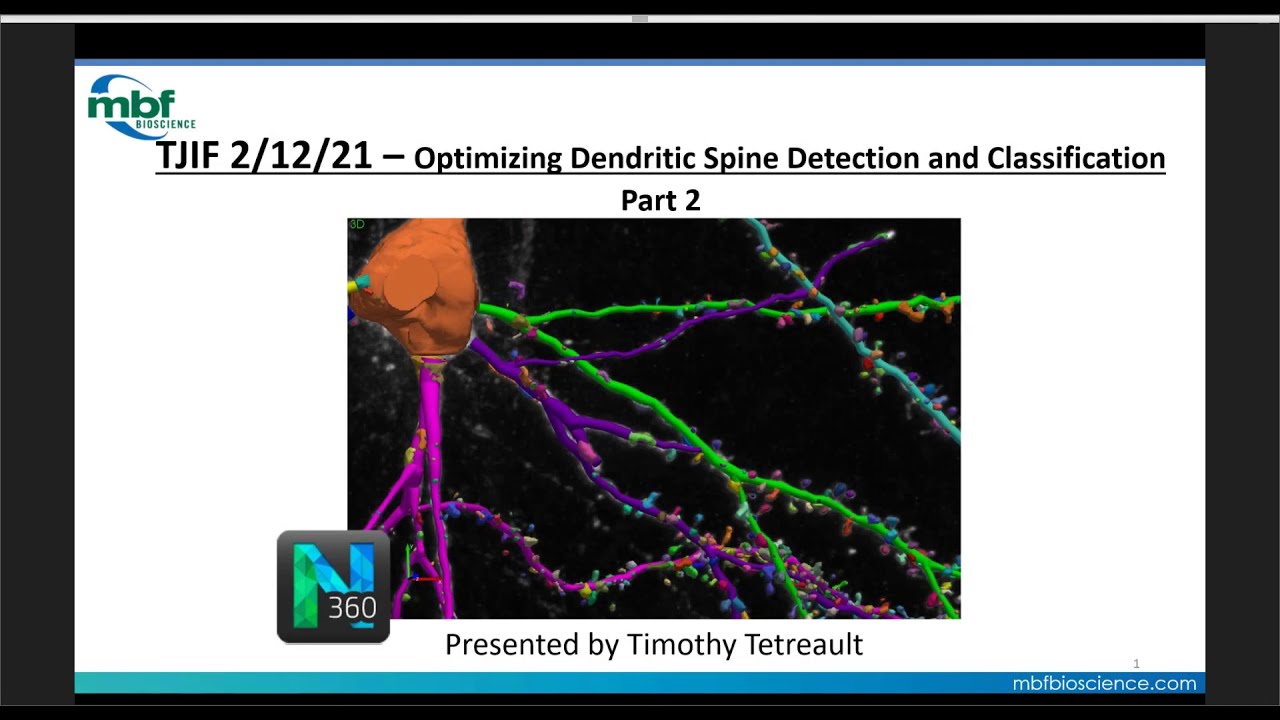 mbf BIOSCIENCE

TJIF 2/12/21 – Optimizing Dendritic Spine Detection and Classification Part 2

3D

N 360

Presented by Timothy Tetreault

1

mbfbioscience.com